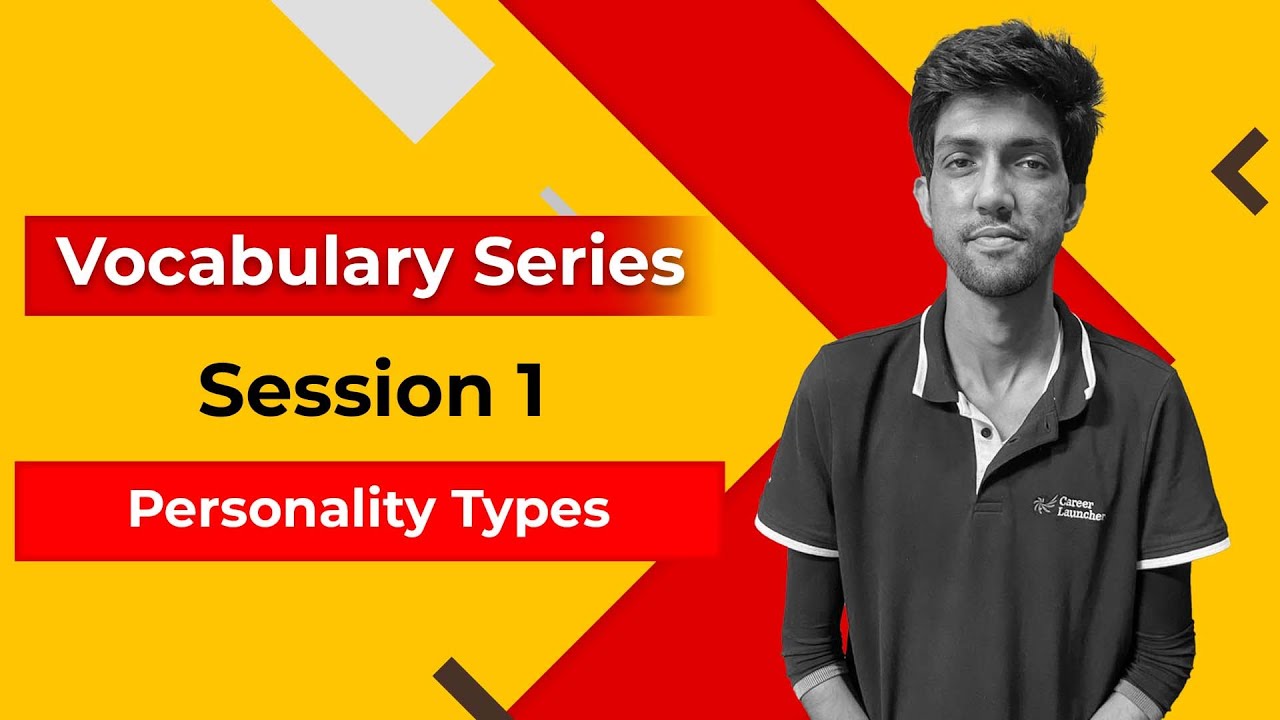 Vocabulary Series

Session 1

Personality Types

Career Launcher